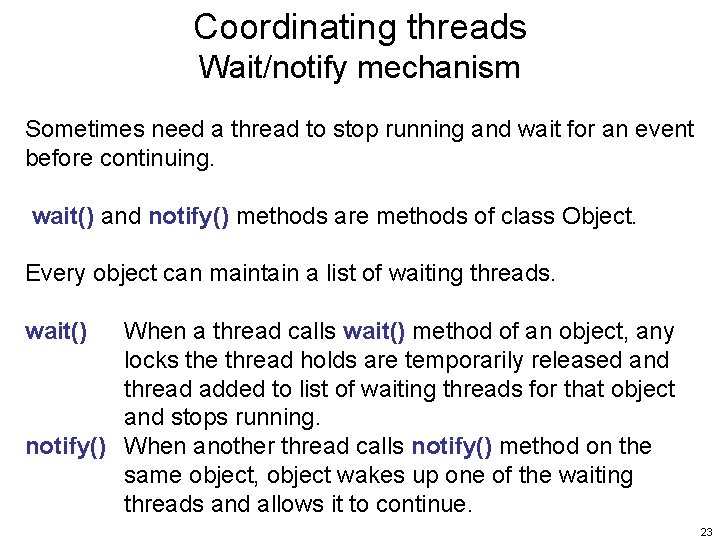 Coordinating threads
Wait/notify mechanism

Sometimes need a thread to stop running and wait for an event before continuing.

wait() and notify() methods are methods of class Object.

Every object can maintain a list of waiting threads.

wait() When a thread calls wait() method of an object, any locks the thread holds are temporarily released and thread added to list of waiting threads for that object and stops running.

notify() When another thread calls notify() method on the same object, object wakes up one of the waiting threads and allows it to continue.

23